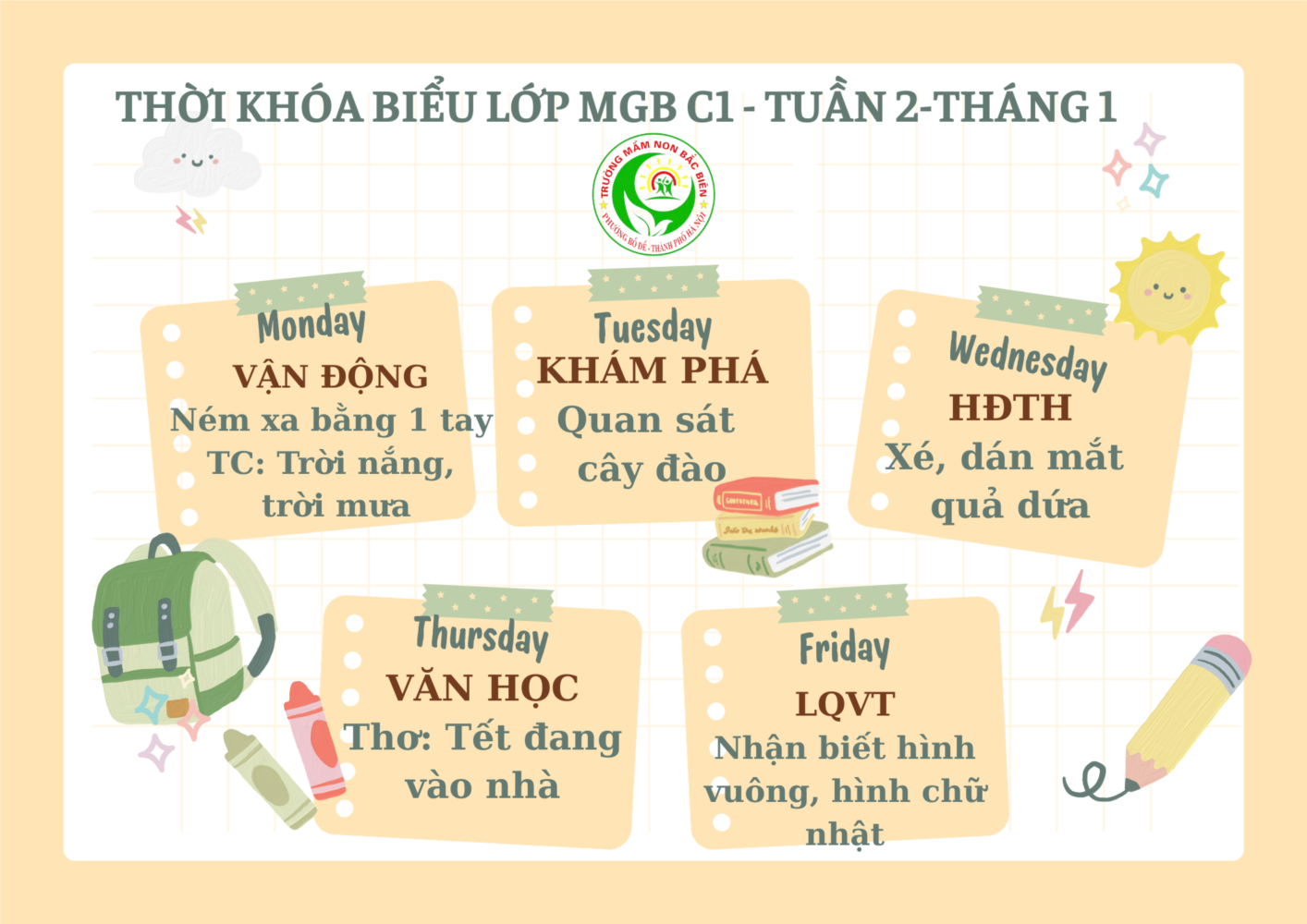 THỜI KHÓA BIỂU LỚP MGB C1 - TUẦN 2-THÁNG 1

TRƯỜNG MẦM NON BẮC BIÊN
PHƯỜNG BỒ ĐỀ - THÀNH PHỐ HÀ NỘI

Monday
VẬN ĐỘNG
Ném xa bằng 1 tay
TC: Trời nắng, trời mưa

Tuesday
KHÁM PHÁ
Quan sát cây đào

Wednesday
HĐTH
Xé, dán mắt quả dứa

Thursday
VĂN HỌC
Thơ: Tết đang vào nhà

Friday
LQVT
Nhận biết hình vuông, hình chữ nhật